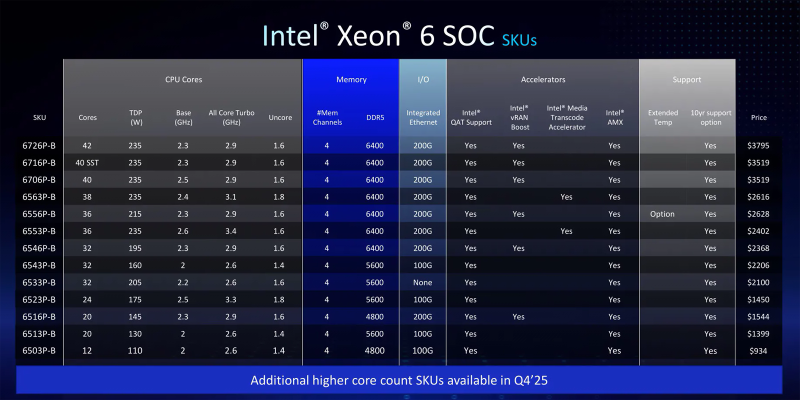 Intel® Xeon® 6 SOC SKUs

| SKU | CPU Cores: Cores | CPU Cores: TDP (W) | CPU Cores: Base (GHz) | CPU Cores: All Core Turbo (GHz) | CPU Cores: Uncore | Memory: #Mem Channels | Memory: DDR5 | I/O: Integrated Ethernet | Accelerators: Intel® QAT Support | Accelerators: Intel® vRAN Boost | Accelerators: Intel® Media Transcode Accelerator | Accelerators: Intel® AMX | Support: Extended Temp | Support: 10yr support option | Price |
|---|---|---|---|---|---|---|---|---|---|---|---|---|---|---|---|
| 6726P-B | 42 | 235 | 2.3 | 2.9 | 1.6 | 4 | 6400 | 200G | Yes | Yes | | Yes | | Yes | $3795 |
| 6716P-B | 40 SST | 235 | 2.3 | 2.9 | 1.6 | 4 | 6400 | 200G | Yes | Yes | | Yes | | Yes | $3519 |
| 6706P-B | 40 | 235 | 2.5 | 2.9 | 1.6 | 4 | 6400 | 200G | Yes | Yes | | Yes | | Yes | $3519 |
| 6563P-B | 38 | 235 | 2.4 | 3.1 | 1.8 | 4 | 6400 | 200G | Yes | | Yes | Yes | | Yes | $2616 |
| 6556P-B | 36 | 215 | 2.3 | 2.9 | 1.6 | 4 | 6400 | 200G | Yes | Yes | | Yes | Option | Yes | $2628 |
| 6553P-B | 36 | 235 | 2.6 | 3.4 | 1.6 | 4 | 6400 | 200G | Yes | | Yes | Yes | | Yes | $2402 |
| 6546P-B | 32 | 195 | 2.3 | 2.9 | 1.6 | 4 | 6400 | 200G | Yes | Yes | | Yes | | Yes | $2368 |
| 6543P-B | 32 | 160 | 2 | 2.6 | 1.4 | 4 | 5600 | 100G | Yes | | | Yes | | Yes | $2206 |
| 6533P-B | 32 | 205 | 2.2 | 2.6 | 1.6 | 4 | 5600 | None | Yes | | | Yes | | Yes | $2100 |
| 6523P-B | 24 | 175 | 2.5 | 3.3 | 1.8 | 4 | 5600 | 100G | Yes | | | Yes | | Yes | $1450 |
| 6516P-B | 20 | 145 | 2.3 | 2.9 | 1.6 | 4 | 4800 | 200G | Yes | Yes | | Yes | | Yes | $1544 |
| 6513P-B | 20 | 130 | 2 | 2.6 | 1.4 | 4 | 5600 | 100G | Yes | | | Yes | | Yes | $1399 |
| 6503P-B | 12 | 110 | 2 | 2.6 | 1.4 | 4 | 4800 | 100G | Yes | | | Yes | | Yes | $934 |

Additional higher core count SKUs available in Q4'25